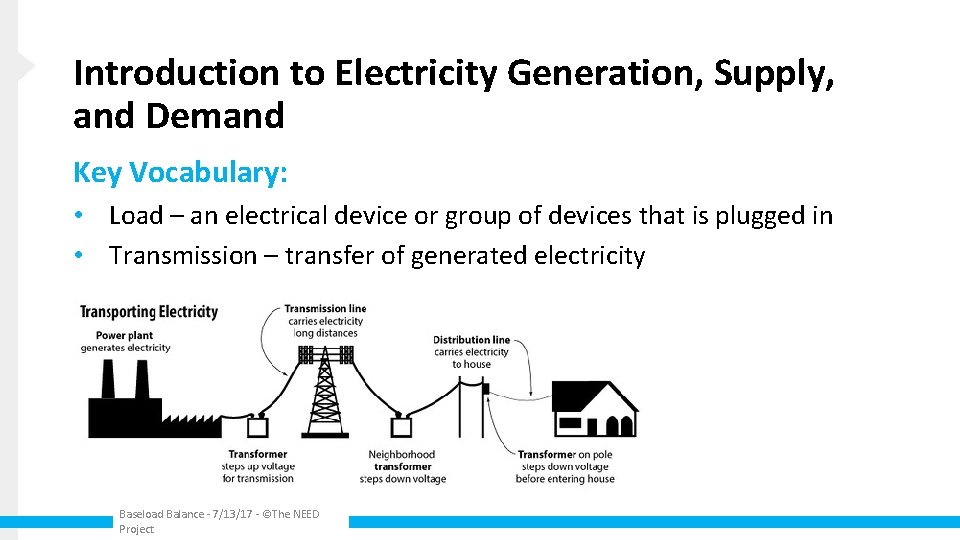 Introduction to Electricity Generation, Supply, and Demand

Key Vocabulary:

• Load – an electrical device or group of devices that is plugged in
• Transmission – transfer of generated electricity

Transporting Electricity

Power plant generates electricity

Transmission line carries electricity long distances

Distribution line carries electricity to house

Transformer steps up voltage for transmission

Neighborhood transformer steps down voltage

Transformer on pole steps down voltage before entering house

Baseload Balance - 7/13/17 - ©The NEED Project